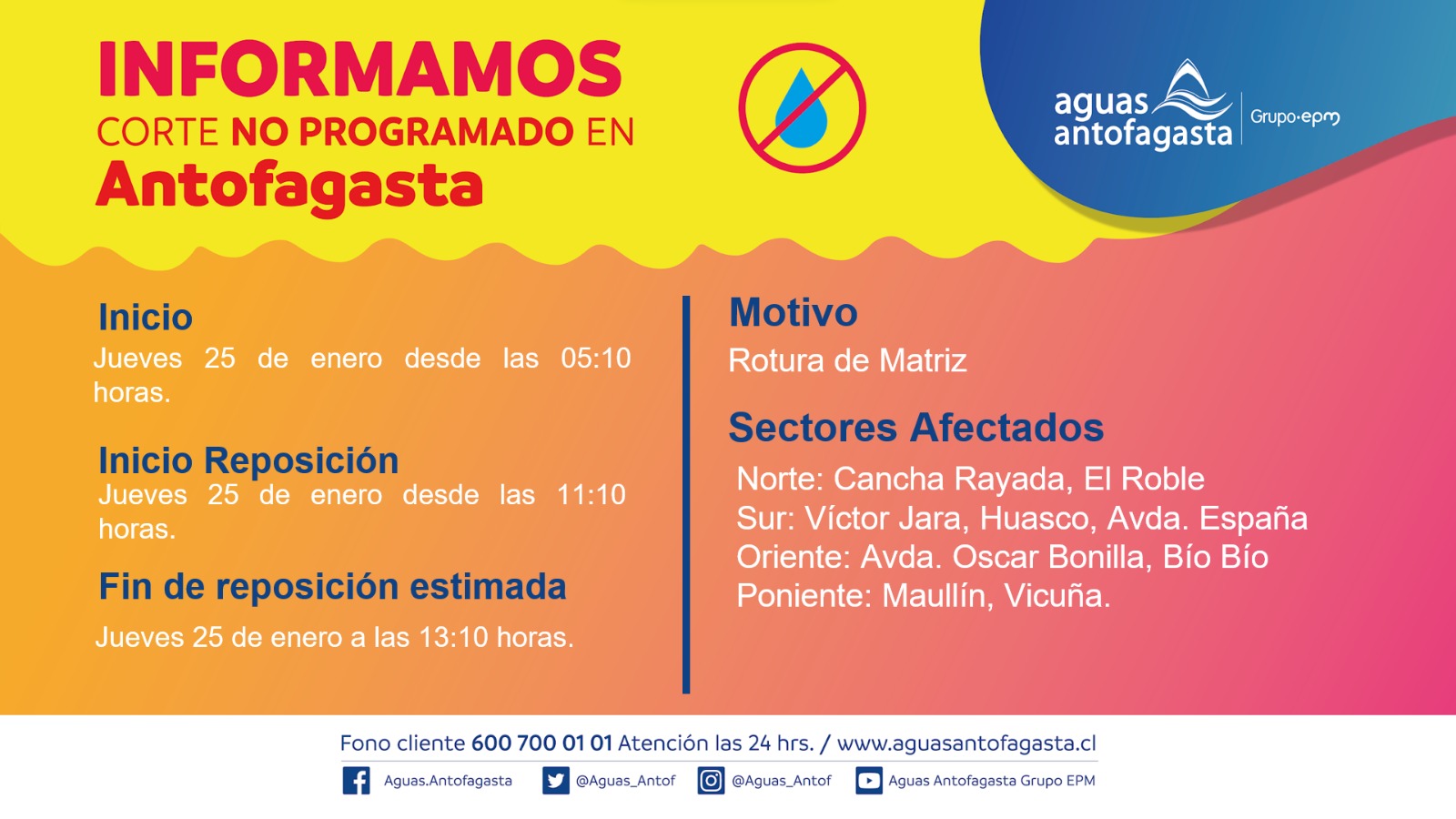 INFORMAMOS
CORTE NO PROGRAMADO EN
Antofagasta

aguas antofagasta
Grupo·epm

Inicio
Jueves 25 de enero desde las 05:10 horas.

Inicio Reposición
Jueves 25 de enero desde las 11:10 horas.

Fin de reposición estimada
Jueves 25 de enero a las 13:10 horas.

Motivo
Rotura de Matriz

Sectores Afectados
Norte: Cancha Rayada, El Roble
Sur: Víctor Jara, Huasco, Avda. España
Oriente: Avda. Oscar Bonilla, Bío Bío
Poniente: Maullín, Vicuña.

Fono cliente 600 700 01 01 Atención las 24 hrs. / www.aguasantofagasta.cl
Aguas.Antofagasta @Aguas_Antof @Aguas_Antof Aguas Antofagasta Grupo EPM